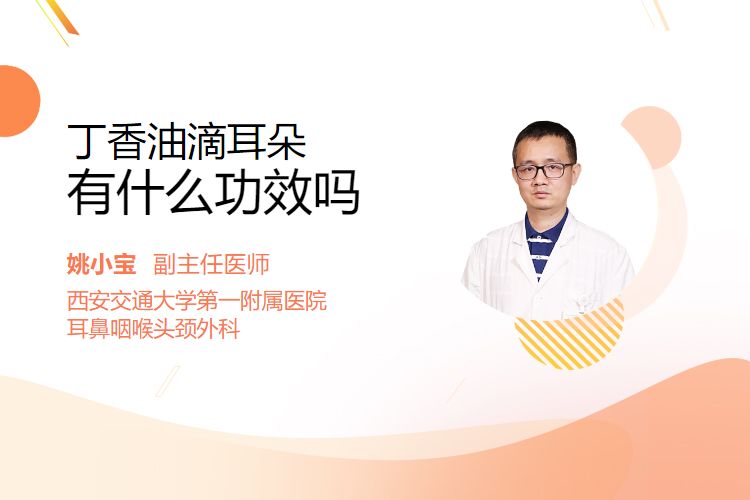 丁香油滴耳朵
有什么功效吗

姚小宝 副主任医师
西安交通大学第一附属医院
耳鼻咽喉头颈外科